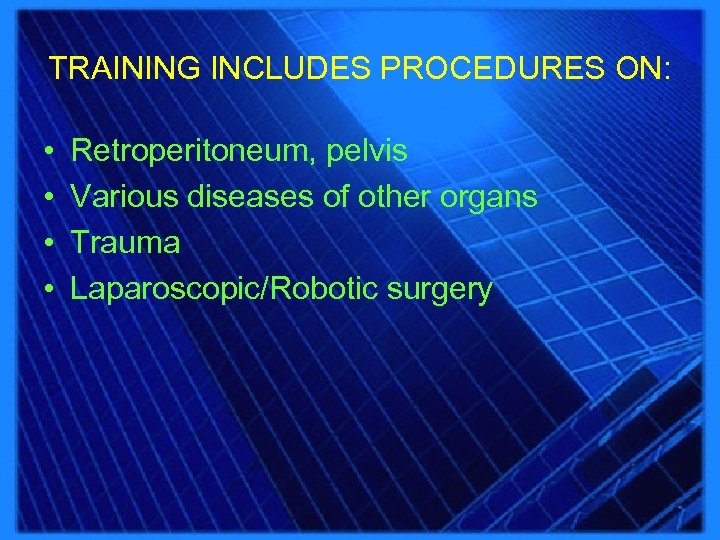 TRAINING INCLUDES PROCEDURES ON:

• Retroperitoneum, pelvis
• Various diseases of other organs
• Trauma
• Laparoscopic/Robotic surgery